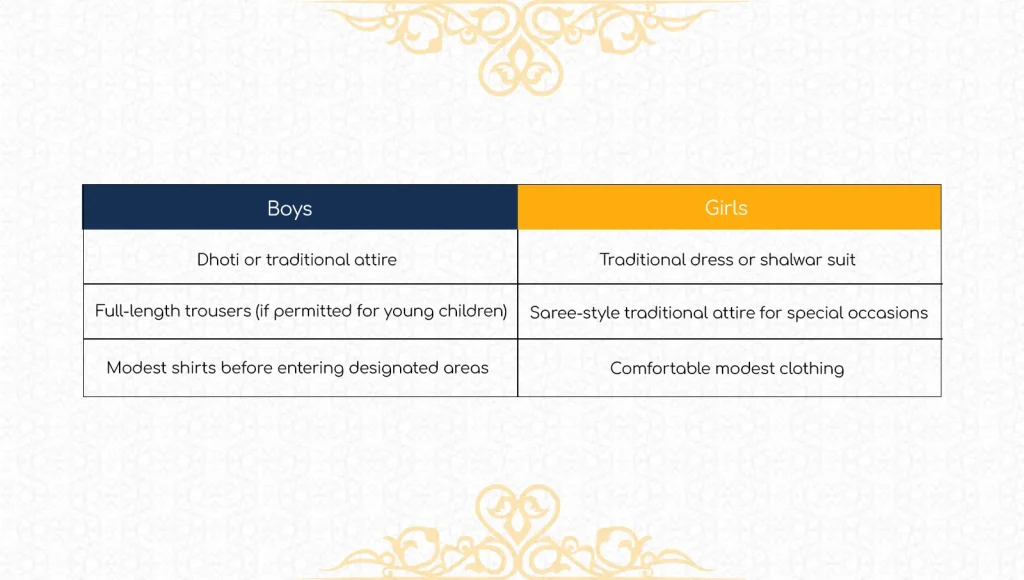 | Boys | Girls |
|---|---|
| Dhoti or traditional attire | Traditional dress or shalwar suit |
| Full-length trousers (if permitted for young children) | Saree-style traditional attire for special occasions |
| Modest shirts before entering designated areas | Comfortable modest clothing |